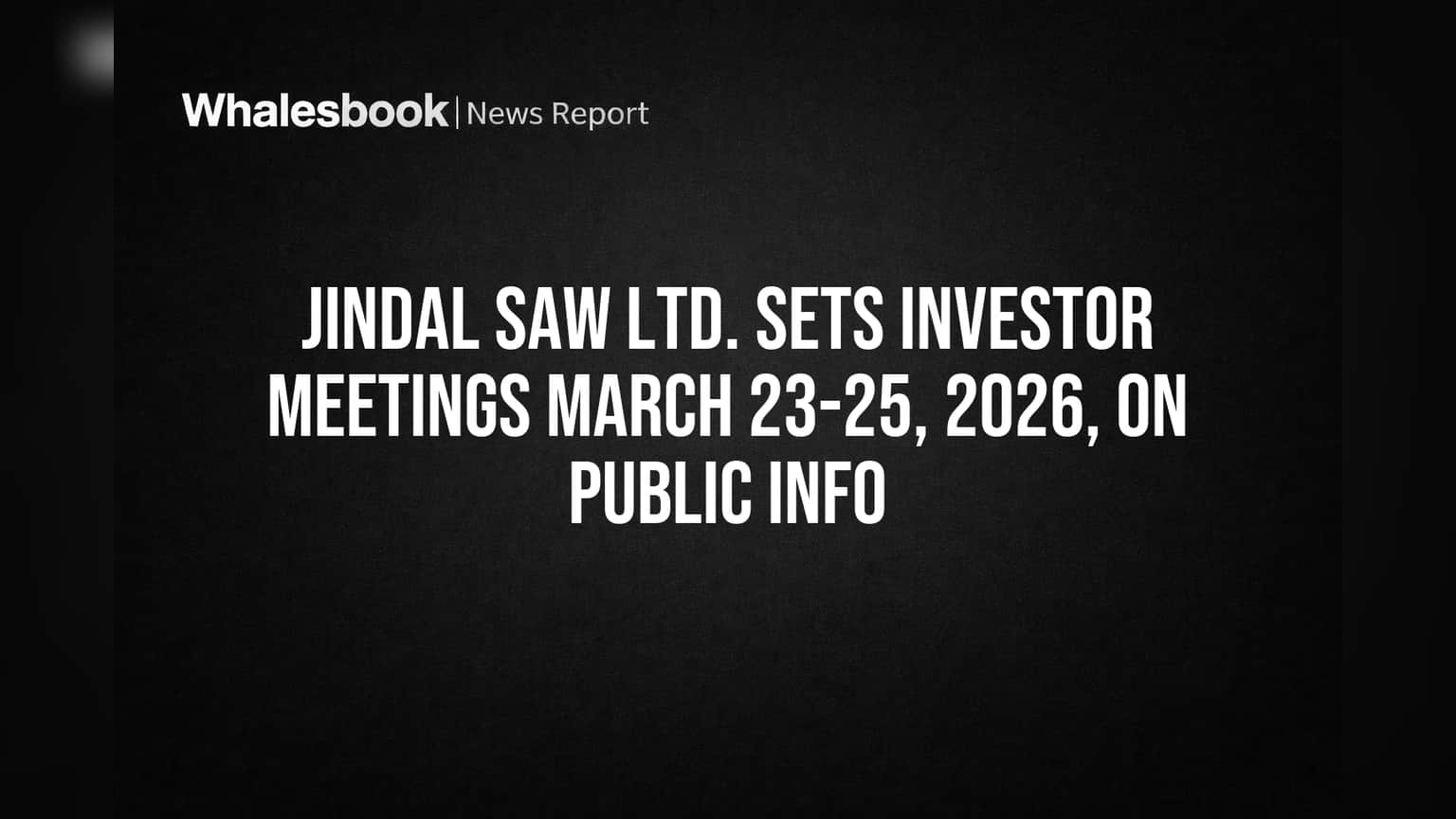 Whalesbook | News Report

JINDAL SAW LTD. SETS INVESTOR MEETINGS MARCH 23-25, 2026, ON PUBLIC INFO